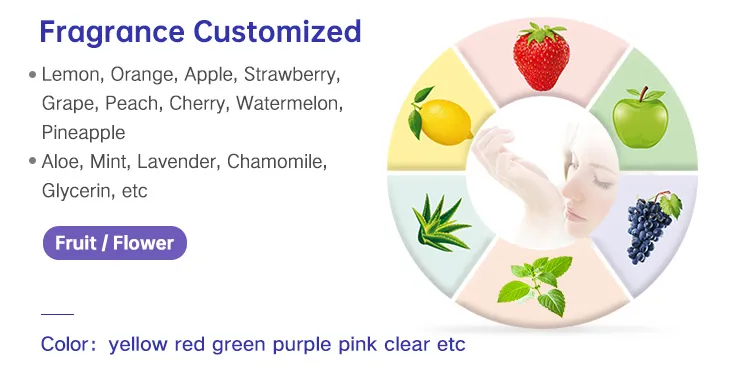 Fragrance Customized

• Lemon, Orange, Apple, Strawberry, Grape, Peach, Cherry, Watermelon, Pineapple

• Aloe, Mint, Lavender, Chamomile, Glycerin, etc

Fruit / Flower

Color: yellow red green purple pink clear etc